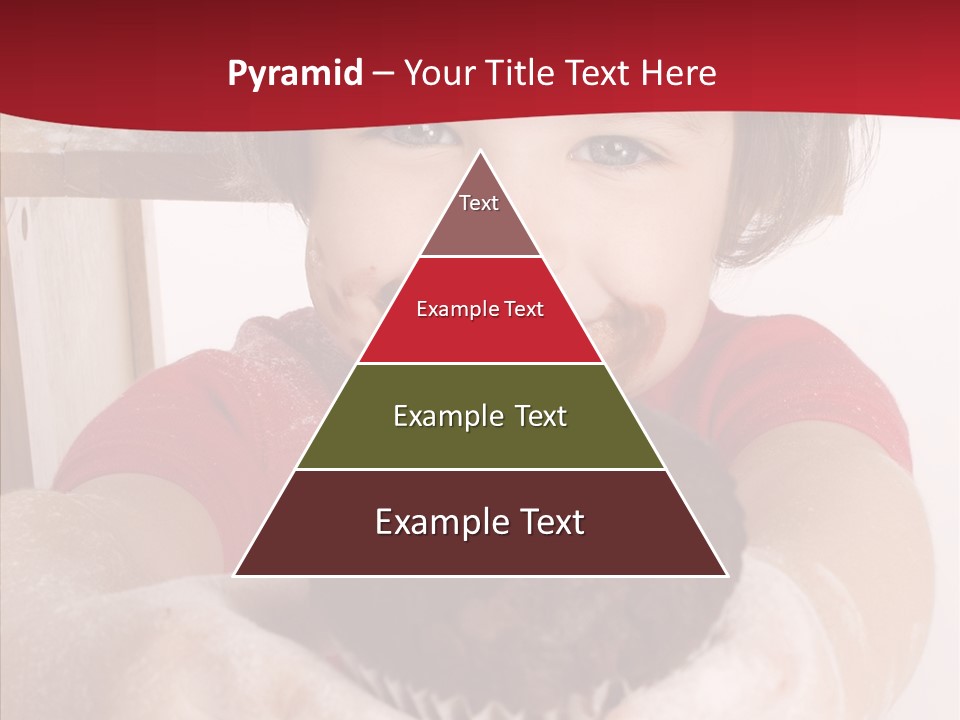 Pyramid – Your Title Text Here

Text

Example Text

Example Text

Example Text